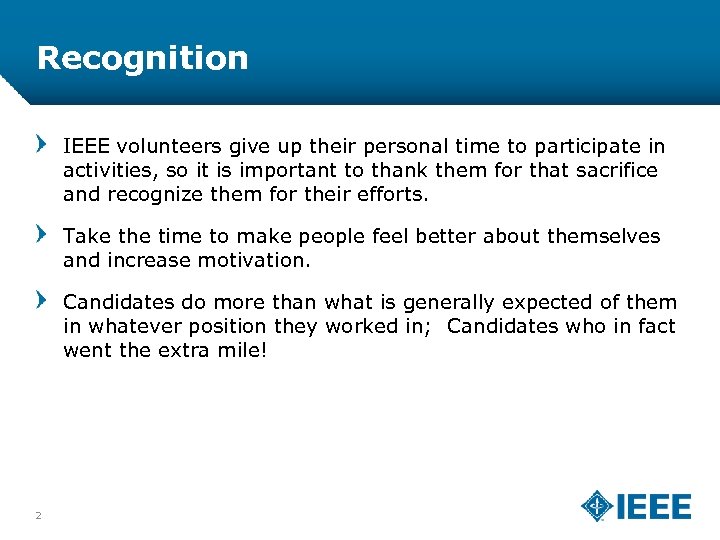 Recognition

IEEE volunteers give up their personal time to participate in activities, so it is important to thank them for that sacrifice and recognize them for their efforts.

Take the time to make people feel better about themselves and increase motivation.

Candidates do more than what is generally expected of them in whatever position they worked in;  Candidates who in fact went the extra mile!

2

IEEE